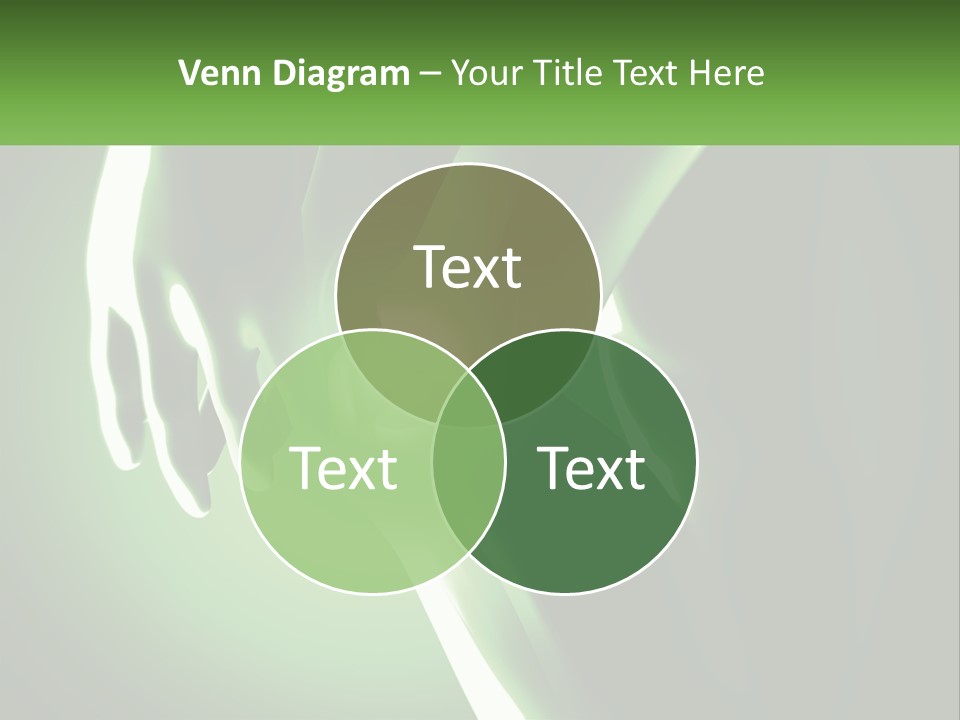 Venn Diagram – Your Title Text Here

Text

Text

Text